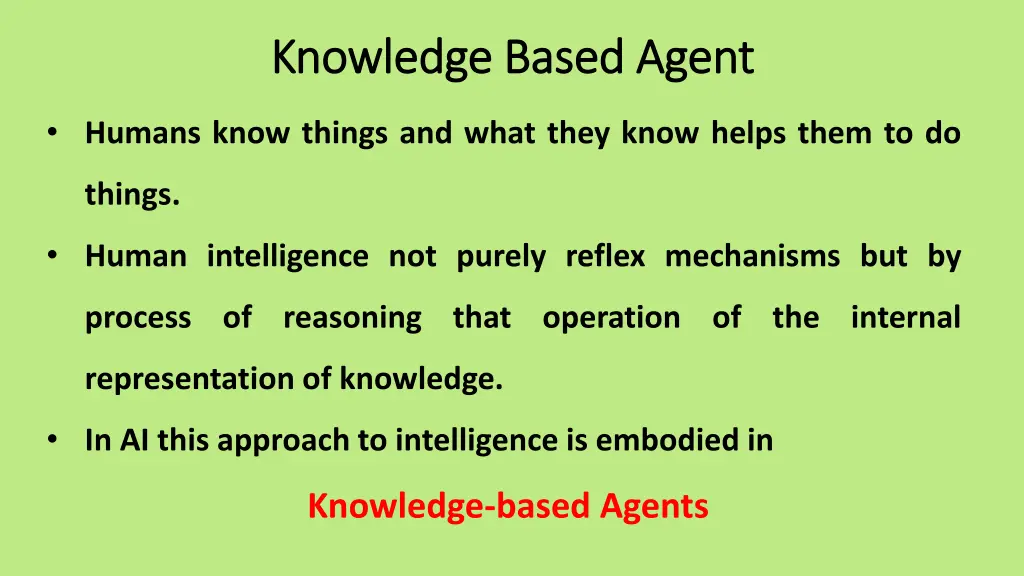 Knowledge Based Agent

• Humans know things and what they know helps them to do things.

• Human intelligence not purely reflex mechanisms but by process of reasoning that operation of the internal representation of knowledge.

• In AI this approach to intelligence is embodied in

Knowledge-based Agents